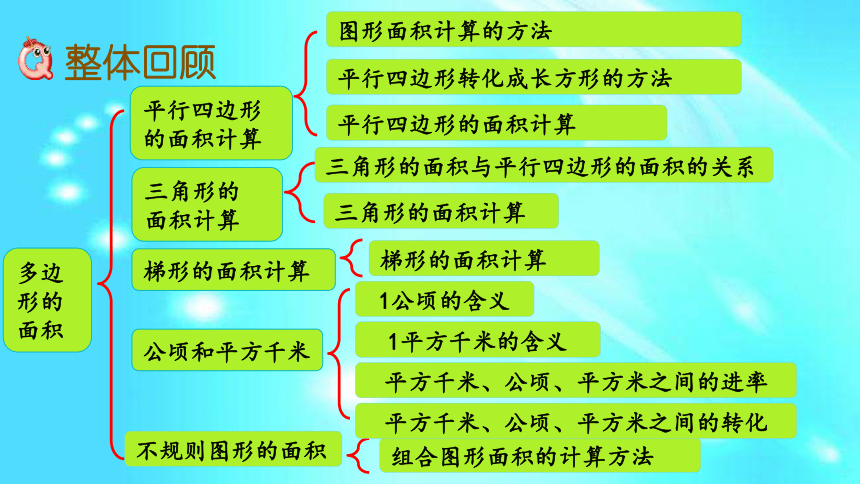 整体回顾

多边形的面积

平行四边形的面积计算
图形面积计算的方法
平行四边形转化成长方形的方法
平行四边形的面积计算

三角形的面积计算
三角形的面积与平行四边形的面积的关系
三角形的面积计算

梯形的面积计算
梯形的面积计算

公顷和平方千米
1公顷的含义
1平方千米的含义
平方千米、公顷、平方米之间的进率
平方千米、公顷、平方米之间的转化

不规则图形的面积
组合图形面积的计算方法